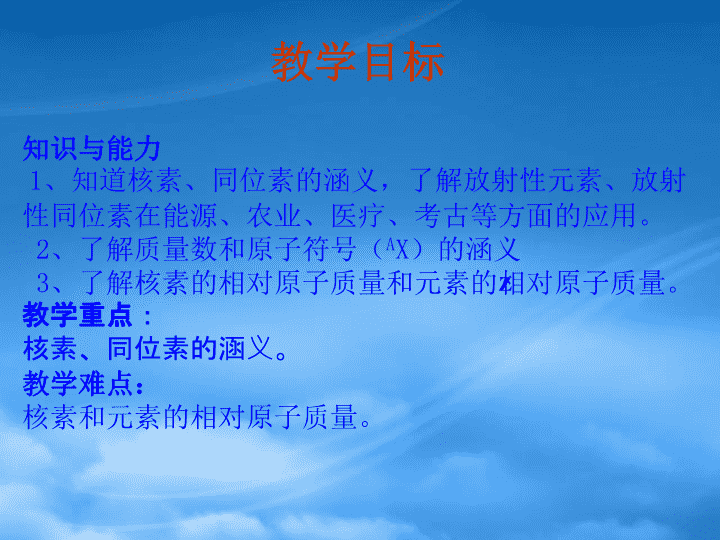 教学目标

知识与能力

1、知道核素、同位素的涵义，了解放射性元素、放射性同位素在能源、农业、医疗、考古等方面的应用。

2、了解质量数和原子符号（$^{A}X$）的涵义

3、了解核素的相对原子质量和元素的相对原子质量。

教学重点：

核素、同位素的涵义。

教学难点：

核素和元素的相对原子质量。